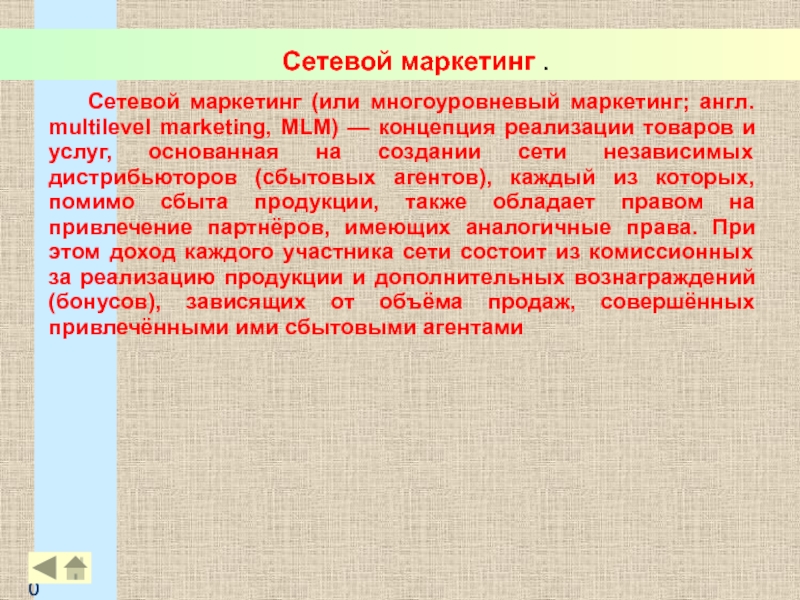 Сетевой маркетинг .

Сетевой маркетинг (или многоуровневый маркетинг; англ. multilevel marketing, MLM) — концепция реализации товаров и услуг, основанная на создании сети независимых дистрибьюторов (сбытовых агентов), каждый из которых, помимо сбыта продукции, также обладает правом на привлечение партнёров, имеющих аналогичные права. При этом доход каждого участника сети состоит из комиссионных за реализацию продукции и дополнительных вознаграждений (бонусов), зависящих от объёма продаж, совершённых привлечёнными ими сбытовыми агентами

0